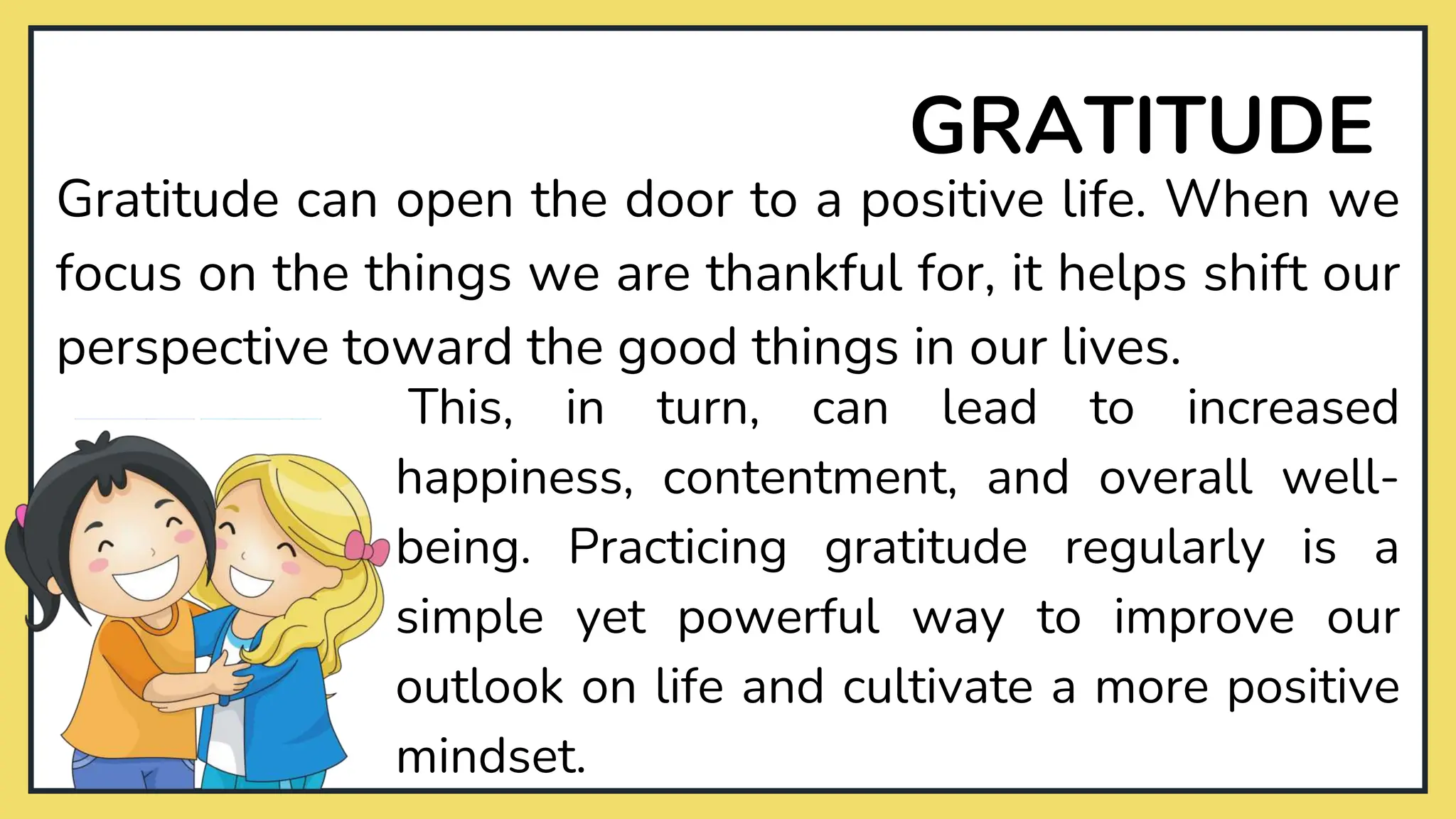 GRATITUDE

Gratitude can open the door to a positive life. When we focus on the things we are thankful for, it helps shift our perspective toward the good things in our lives.

This, in turn, can lead to increased happiness, contentment, and overall well-being. Practicing gratitude regularly is a simple yet powerful way to improve our outlook on life and cultivate a more positive mindset.